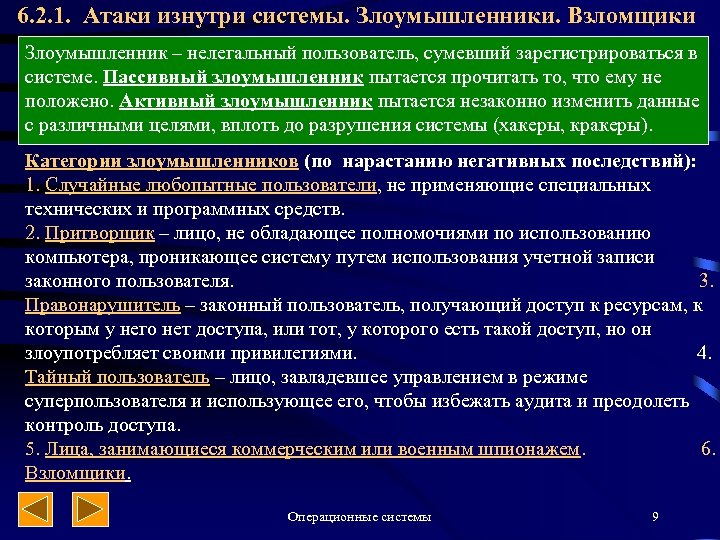 6.2.1. Атаки изнутри системы. Злоумышленники. Взломщики

Злоумышленник – нелегальный пользователь, сумевший зарегистрироваться в системе. Пассивный злоумышленник пытается прочитать то, что ему не положено. Активный злоумышленник пытается незаконно изменить данные с различными целями, вплоть до разрушения системы (хакеры, кракеры).

Категории злоумышленников (по нарастанию негативных последствий):
1. Случайные любопытные пользователи, не применяющие специальных технических и программных средств.
2. Притворщик – лицо, не обладающее полномочиями по использованию компьютера, проникающее систему путем использования учетной записи законного пользователя. 3. Правонарушитель – законный пользователь, получающий доступ к ресурсам, к которым у него нет доступа, или тот, у которого есть такой доступ, но он злоупотребляет своими привилегиями. 4. Тайный пользователь – лицо, завладевшее управлением в режиме суперпользователя и использующее его, чтобы избежать аудита и преодолеть контроль доступа.
5. Лица, занимающиеся коммерческим или военным шпионажем. 6. Взломщики.

Операционные системы
9